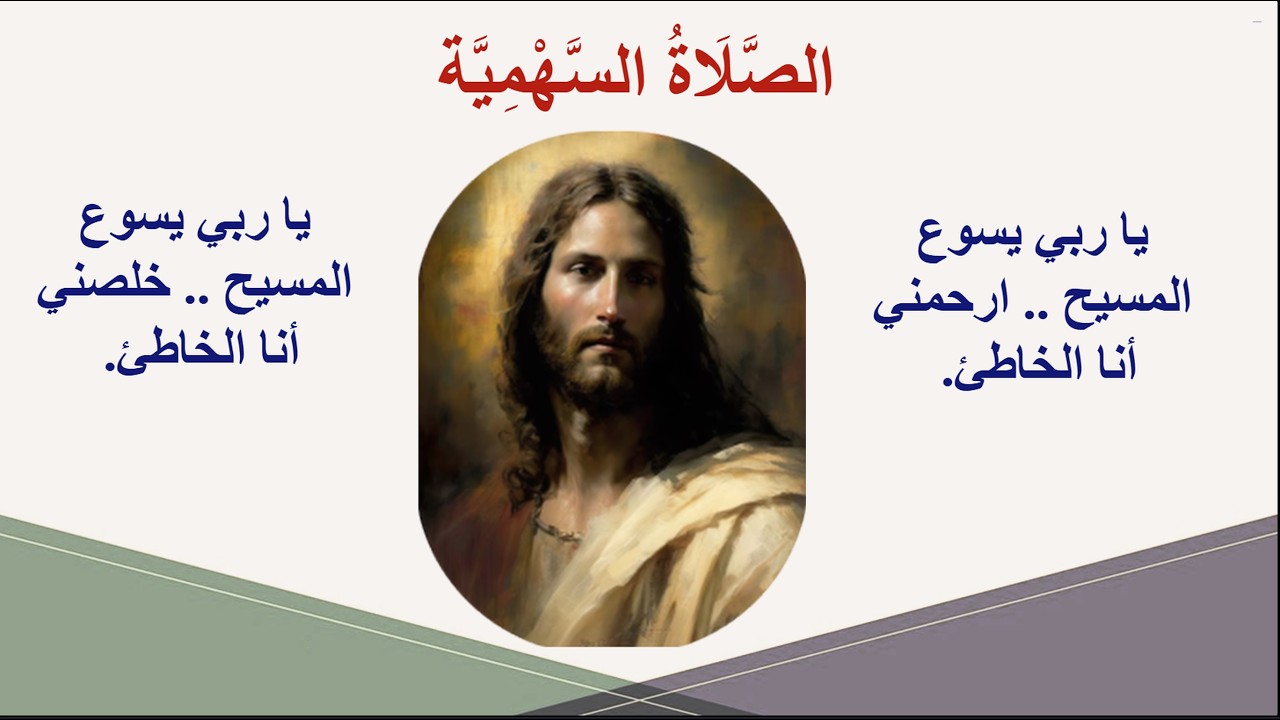 الصَّلَاةُ السَّهْمِيَّة

يا ربي يسوع المسيح .. ارحمني أنا الخاطئ.

يا ربي يسوع المسيح .. خلصني أنا الخاطئ.